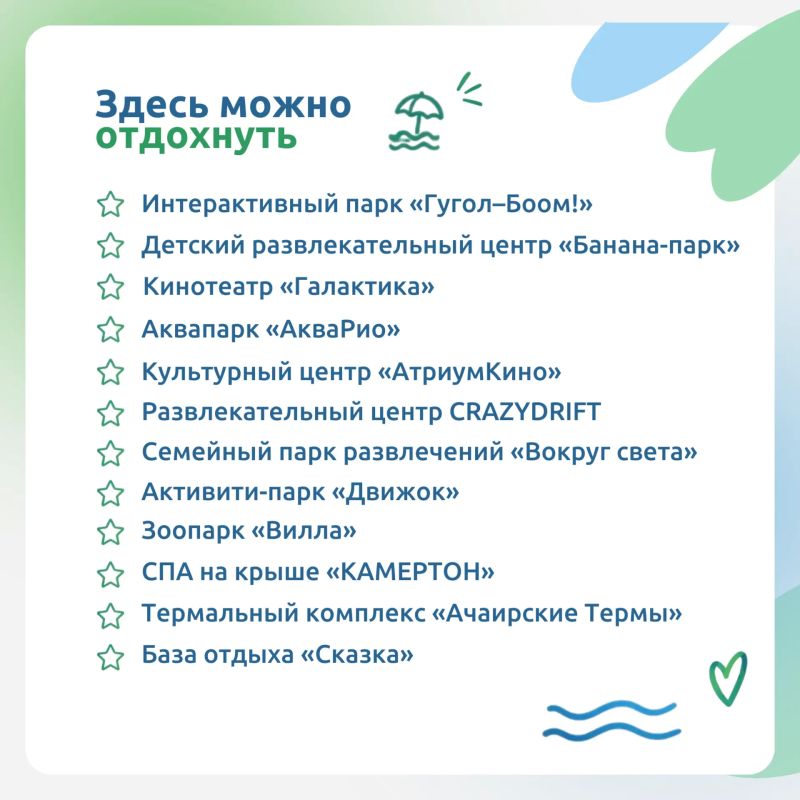 Здесь можно
отдохнуть

Интерактивный парк «Гугол–Боом!»
Детский развлекательный центр «Банана-парк»
Кинотеатр «Галактика»
Аквапарк «АкваРио»
Культурный центр «АтриумКино»
Развлекательный центр CRAZYDRIFT
Семейный парк развлечений «Вокруг света»
Активити-парк «Движок»
Зоопарк «Вилла»
СПА на крыше «КАМЕРТОН»
Термальный комплекс «Ачаирские Термы»
База отдыха «Сказка»